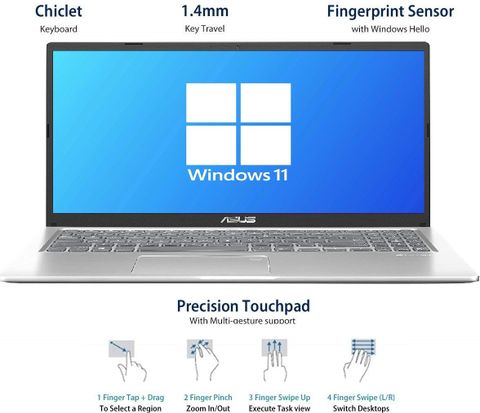 Chiclet
Keyboard

1.4mm
Key Travel

Fingerprint Sensor
with Windows Hello

Windows 11

ASUS

Precision Touchpad
With Multi-gesture support

1 Finger Tap + Drag
To Select a Region

2 Finger Pinch
Zoom In/Out

3 Finger Swipe Up
Execute Task view

4 Finger Swipe (L/R)
Switch Desktops